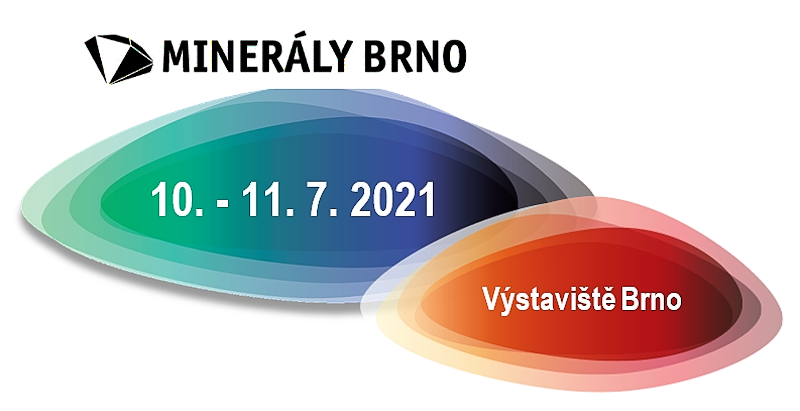 MINERÁLY BRNO

10. - 11. 7. 2021

Výstaviště Brno